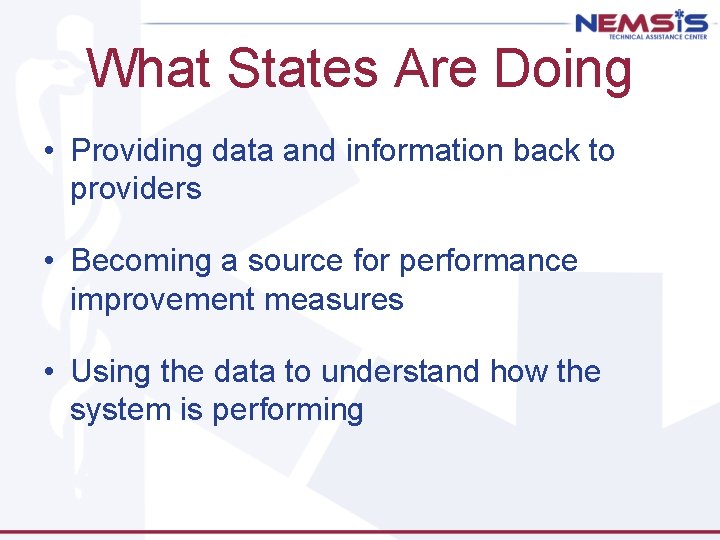 NEMSIS
TECHNICAL ASSISTANCE CENTER

What States Are Doing

• Providing data and information back to providers

• Becoming a source for performance improvement measures

• Using the data to understand how the system is performing